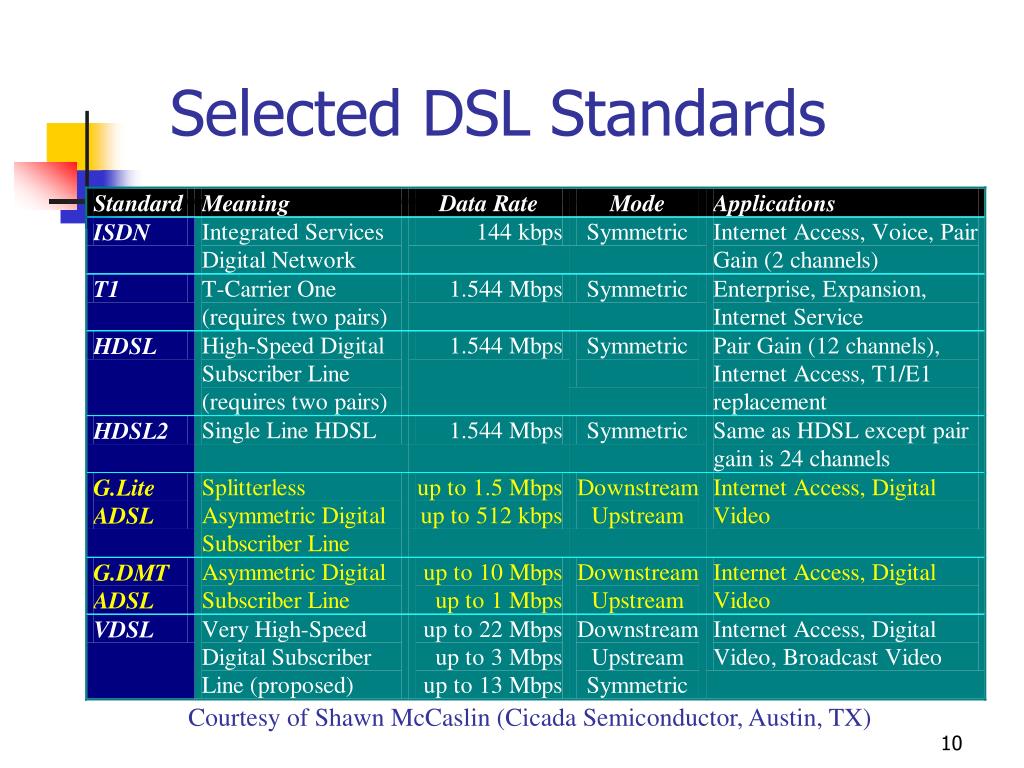 Selected DSL Standards

| Standard | Meaning | Data Rate | Mode | Applications |
|---|---|---|---|---|
| ISDN | Integrated Services Digital Network | 144 kbps | Symmetric | Internet Access, Voice, Pair Gain (2 channels) |
| T1 | T-Carrier One (requires two pairs) | 1.544 Mbps | Symmetric | Enterprise, Expansion, Internet Service |
| HDSL | High-Speed Digital Subscriber Line (requires two pairs) | 1.544 Mbps | Symmetric | Pair Gain (12 channels), Internet Access, T1/E1 replacement |
| HDSL2 | Single Line HDSL | 1.544 Mbps | Symmetric | Same as HDSL except pair gain is 24 channels |
| G.Lite ADSL | Splitterless Asymmetric Digital Subscriber Line | up to 1.5 Mbps up to 512 kbps | Downstream Upstream | Internet Access, Digital Video |
| G.DMT ADSL | Asymmetric Digital Subscriber Line | up to 10 Mbps up to 1 Mbps | Downstream Upstream | Internet Access, Digital Video |
| VDSL | Very High-Speed Digital Subscriber Line (proposed) | up to 22 Mbps up to 3 Mbps up to 13 Mbps | Downstream Upstream Symmetric | Internet Access, Digital Video, Broadcast Video |

Courtesy of Shawn McCaslin (Cicada Semiconductor, Austin, TX)

10